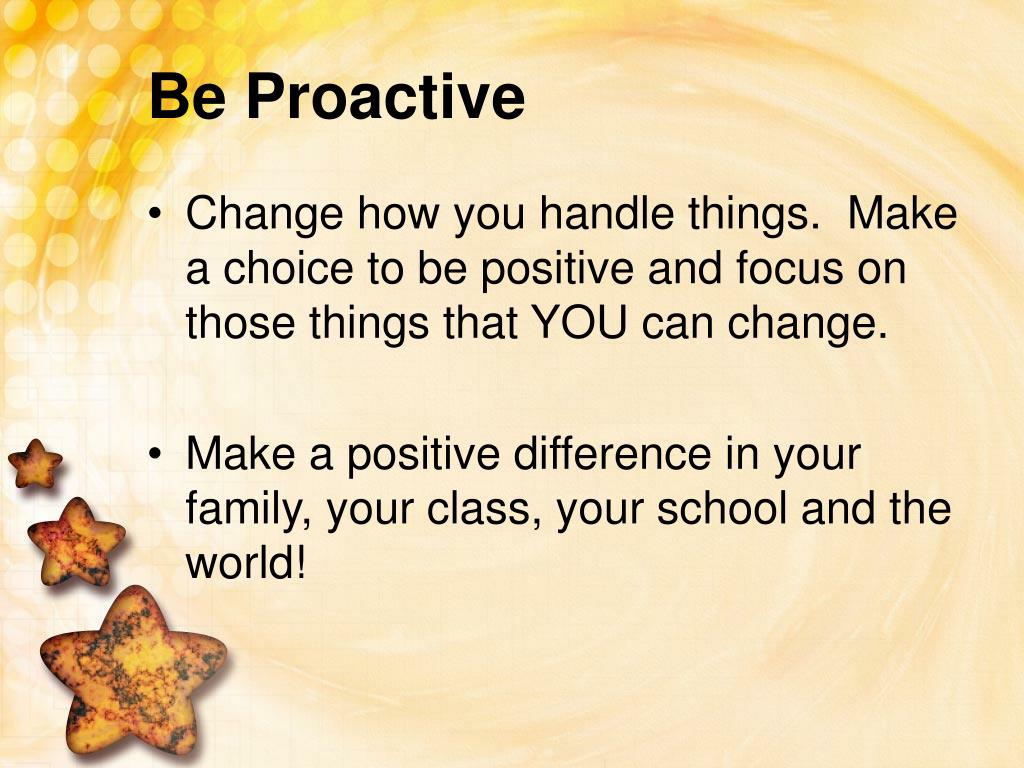 Be Proactive

• Change how you handle things.  Make a choice to be positive and focus on those things that YOU can change.

• Make a positive difference in your family, your class, your school and the world!